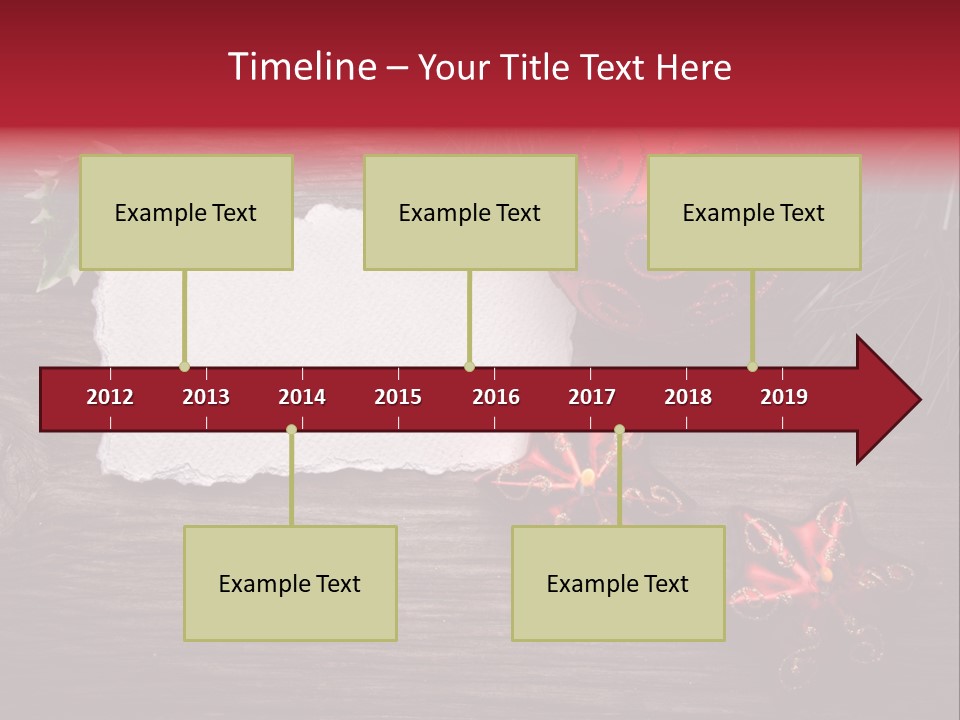 Timeline – Your Title Text Here

Example Text

Example Text

Example Text

2012 2013 2014 2015 2016 2017 2018 2019

Example Text

Example Text